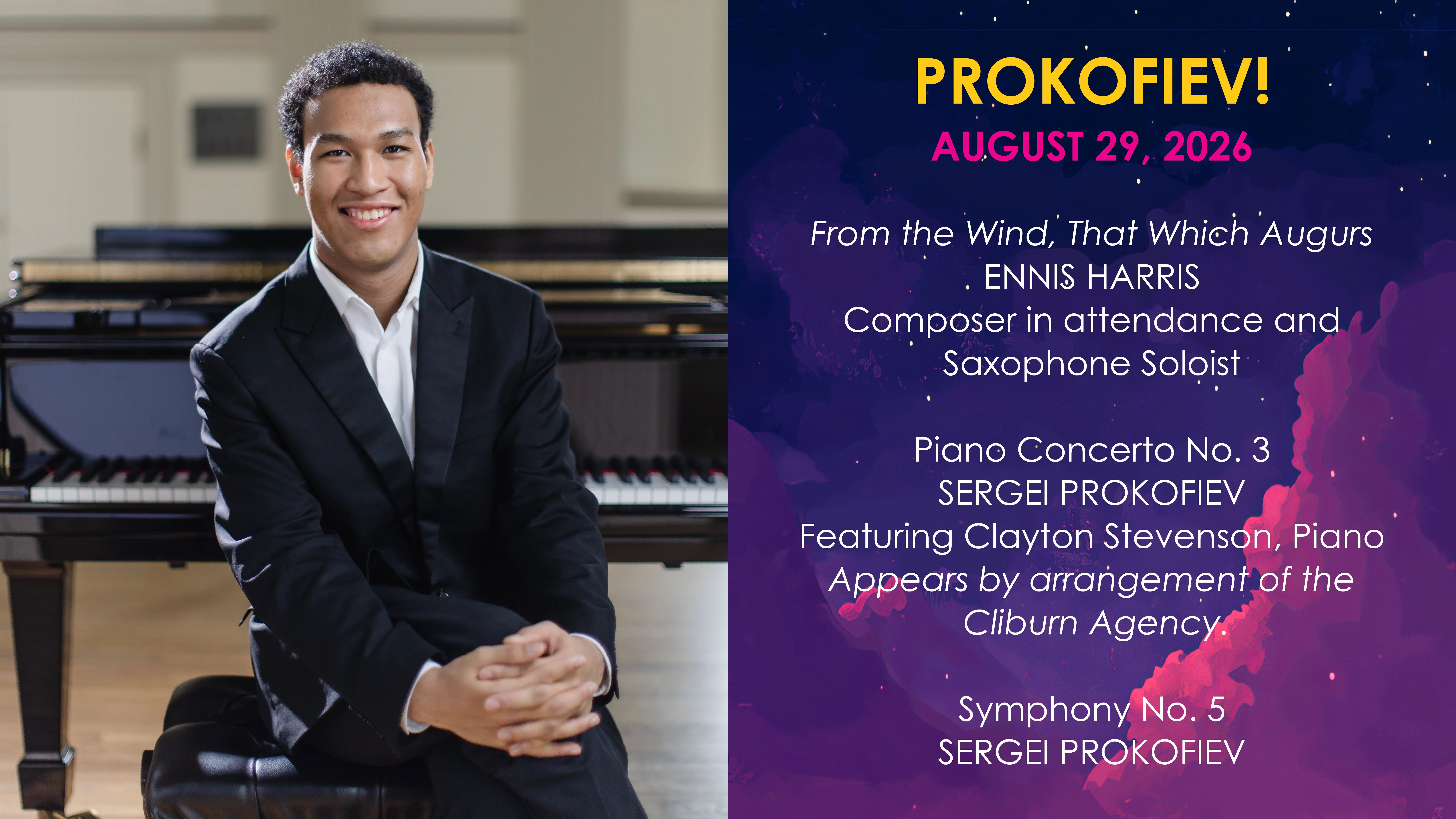 PROKOFIEV!
AUGUST 29, 2026

From the Wind, That Which Augurs
ENNIS HARRIS
Composer in attendance and
Saxophone Soloist

Piano Concerto No. 3
SERGEI PROKOFIEV
Featuring Clayton Stevenson, Piano
Appears by arrangement of the
Cliburn Agency.

Symphony No. 5
SERGEI PROKOFIEV